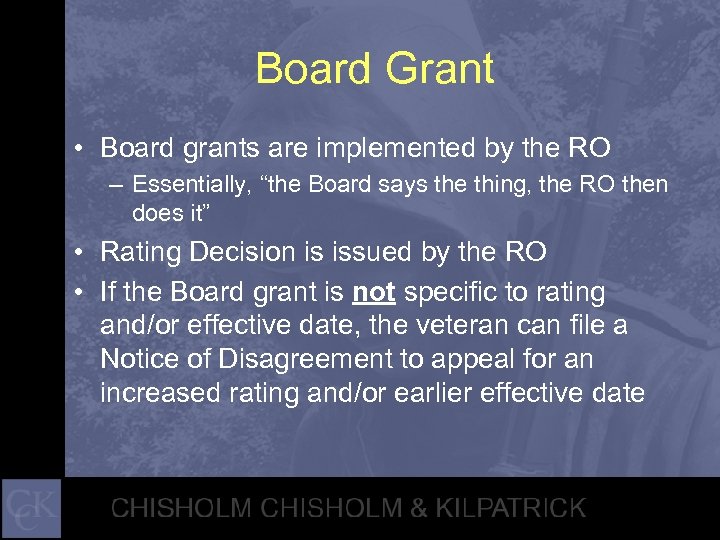 Board Grant

• Board grants are implemented by the RO
– Essentially, “the Board says the thing, the RO then does it”
• Rating Decision is issued by the RO
• If the Board grant is not specific to rating and/or effective date, the veteran can file a Notice of Disagreement to appeal for an increased rating and/or earlier effective date

CCK

CHISHOLM CHISHOLM & KILPATRICK